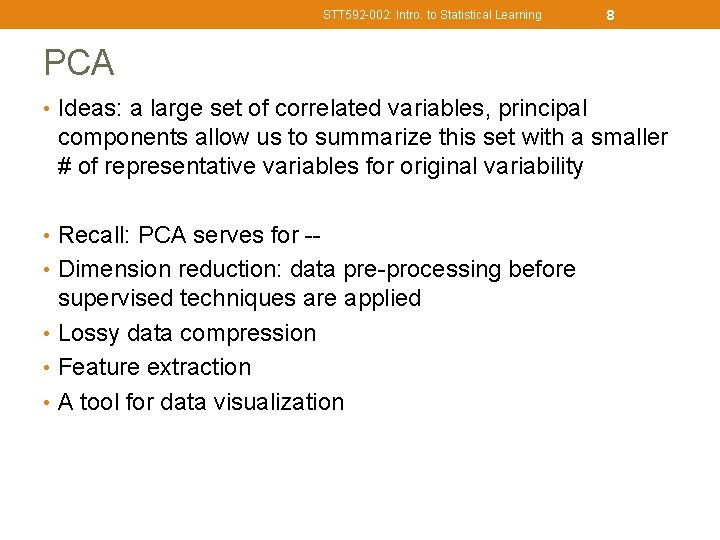 STT592-002: Intro. to Statistical Learning 8

PCA

• Ideas: a large set of correlated variables, principal components allow us to summarize this set with a smaller # of representative variables for original variability

• Recall: PCA serves for --
• Dimension reduction: data pre-processing before supervised techniques are applied
• Lossy data compression
• Feature extraction
• A tool for data visualization